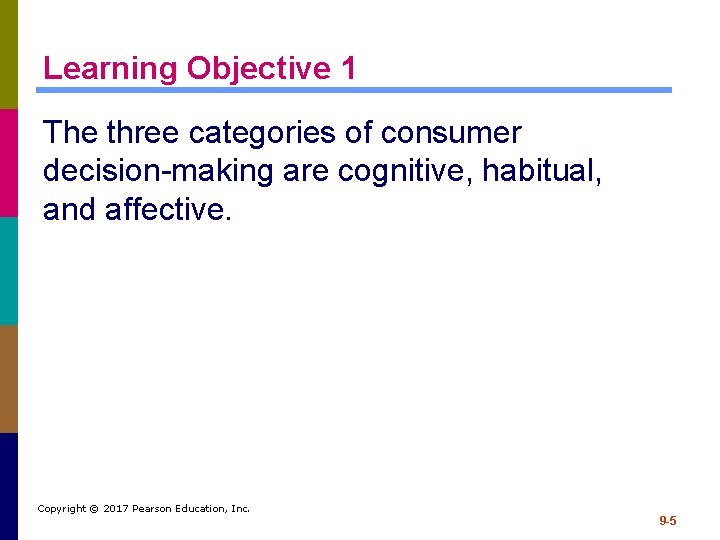 Learning Objective 1

The three categories of consumer decision-making are cognitive, habitual, and affective.

Copyright © 2017 Pearson Education, Inc.

9-5